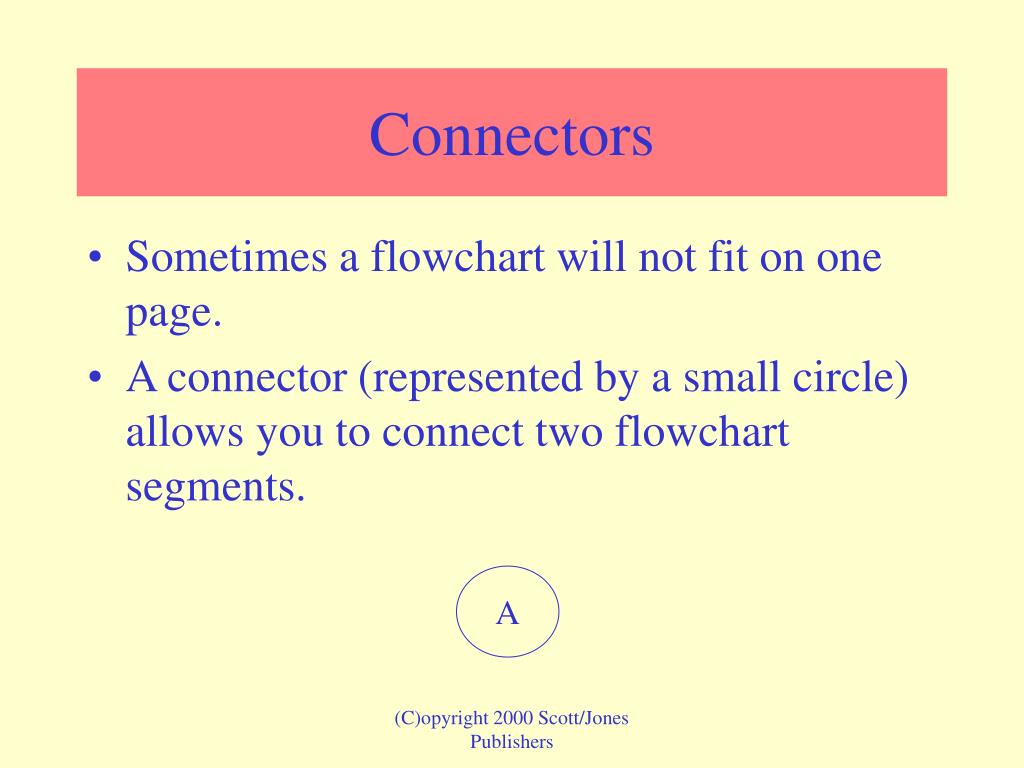 Connectors

• Sometimes a flowchart will not fit on one page.
• A connector (represented by a small circle) allows you to connect two flowchart segments.

A

(C)opyright 2000 Scott/Jones Publishers